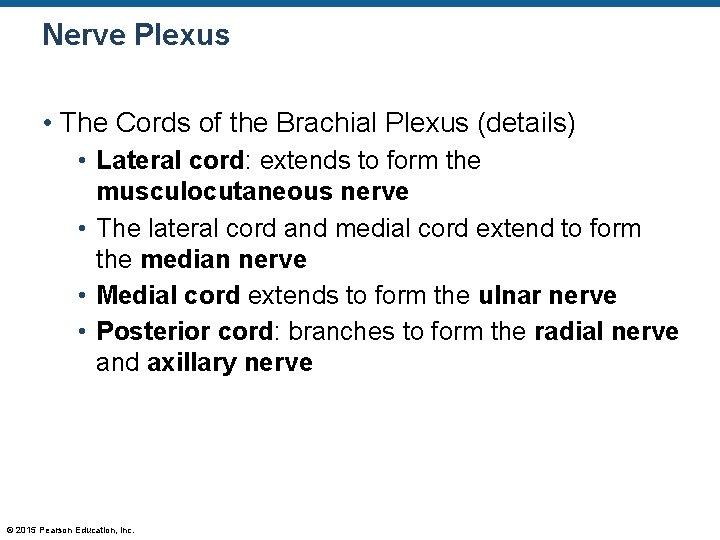 Nerve Plexus

• The Cords of the Brachial Plexus (details)
  • Lateral cord: extends to form the musculocutaneous nerve
  • The lateral cord and medial cord extend to form the median nerve
  • Medial cord extends to form the ulnar nerve
  • Posterior cord: branches to form the radial nerve and axillary nerve

© 2015 Pearson Education, Inc.